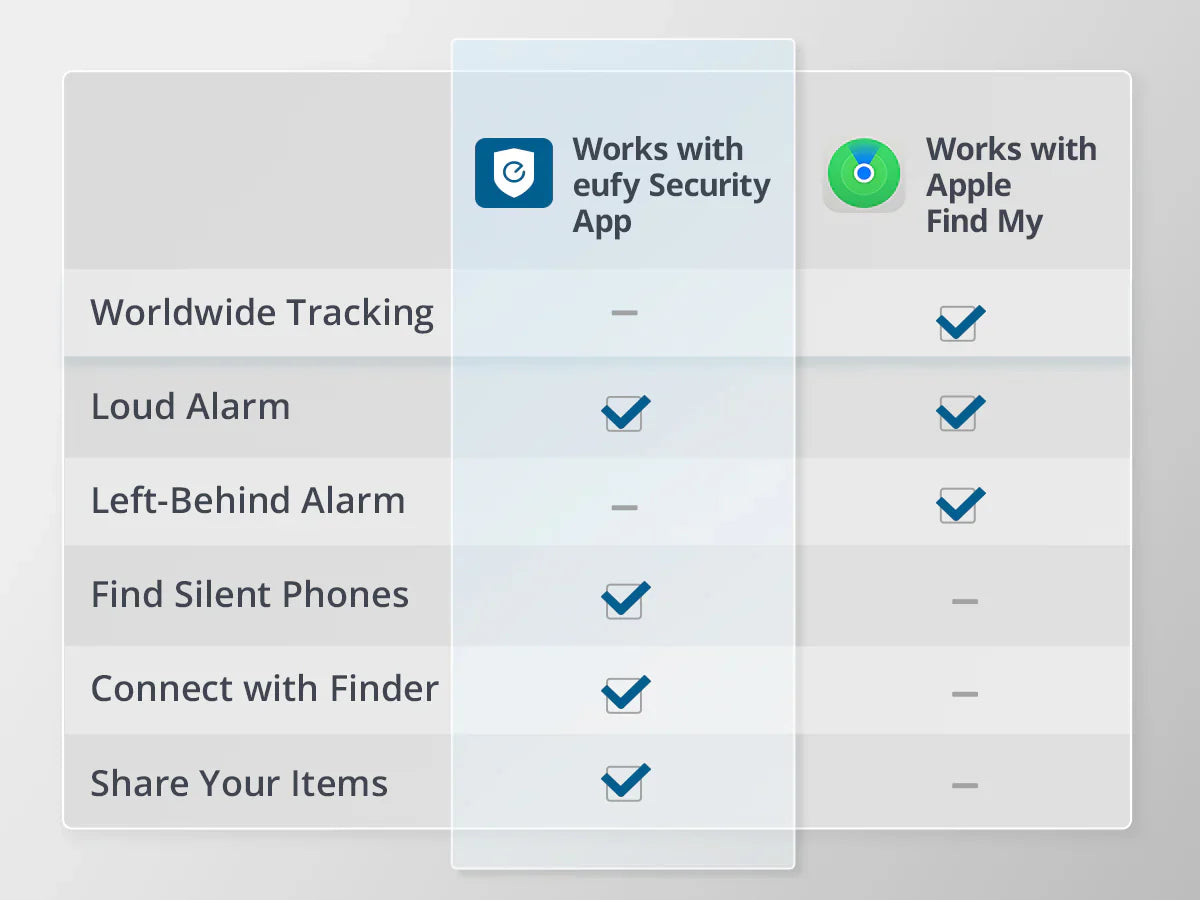 | | Works with eufy Security App | Works with Apple Find My |
|---|---|---|
| Worldwide Tracking | – | ✓ |
| Loud Alarm | ✓ | ✓ |
| Left-Behind Alarm | – | ✓ |
| Find Silent Phones | ✓ | – |
| Connect with Finder | ✓ | – |
| Share Your Items | ✓ | – |